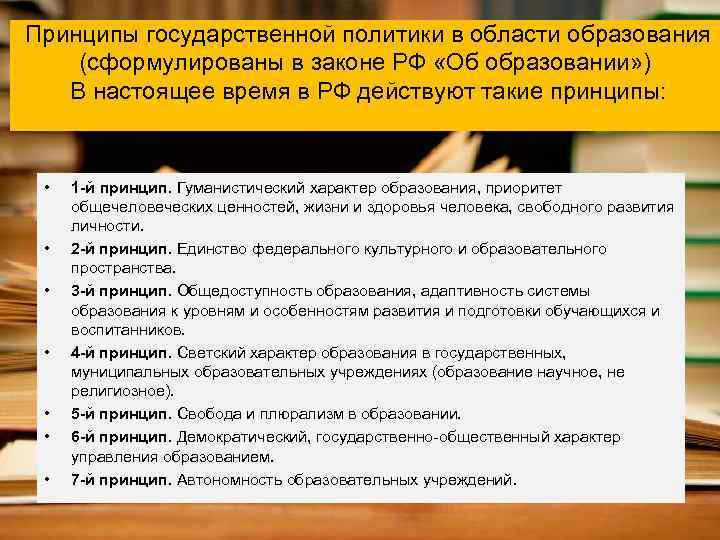 Принципы государственной политики в области образования (сформулированы в законе РФ «Об образовании»)
В настоящее время в РФ действуют такие принципы:

• 1-й принцип. Гуманистический характер образования, приоритет общечеловеческих ценностей, жизни и здоровья человека, свободного развития личности.
• 2-й принцип. Единство федерального культурного и образовательного пространства.
• 3-й принцип. Общедоступность образования, адаптивность системы образования к уровням и особенностям развития и подготовки обучающихся и воспитанников.
• 4-й принцип. Светский характер образования в государственных, муниципальных образовательных учреждениях (образование научное, не религиозное).
• 5-й принцип. Свобода и плюрализм в образовании.
• 6-й принцип. Демократический, государственно-общественный характер управления образованием.
• 7-й принцип. Автономность образовательных учреждений.